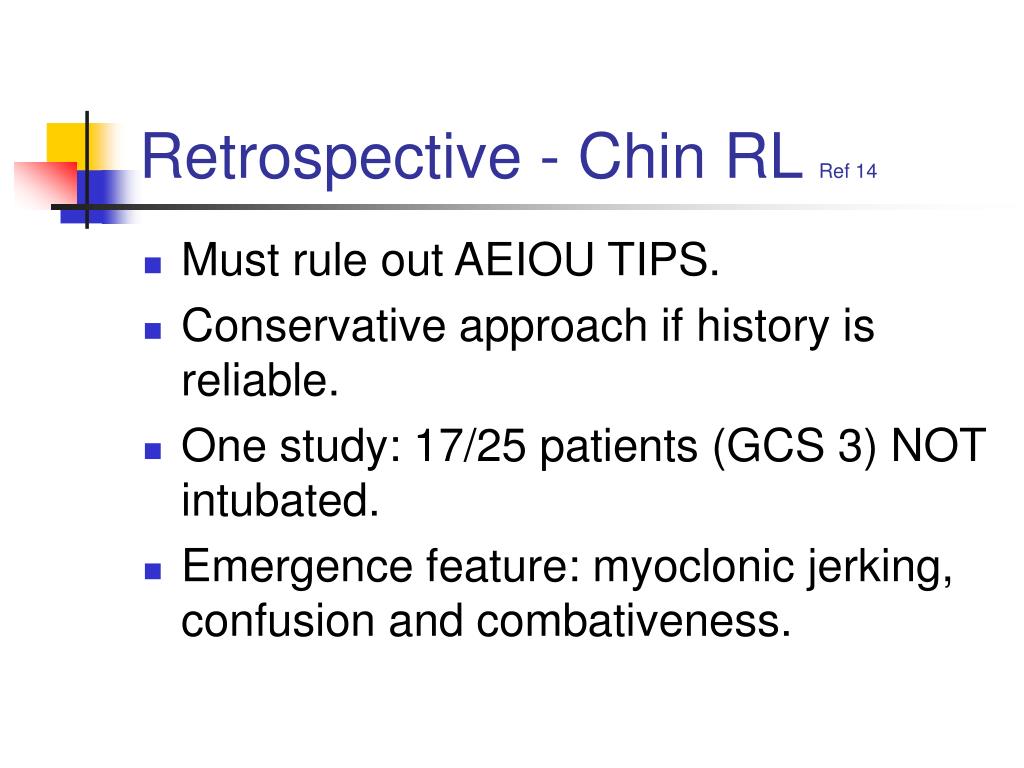 Retrospective - Chin RL Ref 14

- Must rule out AEIOU TIPS.
- Conservative approach if history is reliable.
- One study: 17/25 patients (GCS 3) NOT intubated.
- Emergence feature: myoclonic jerking, confusion and combativeness.